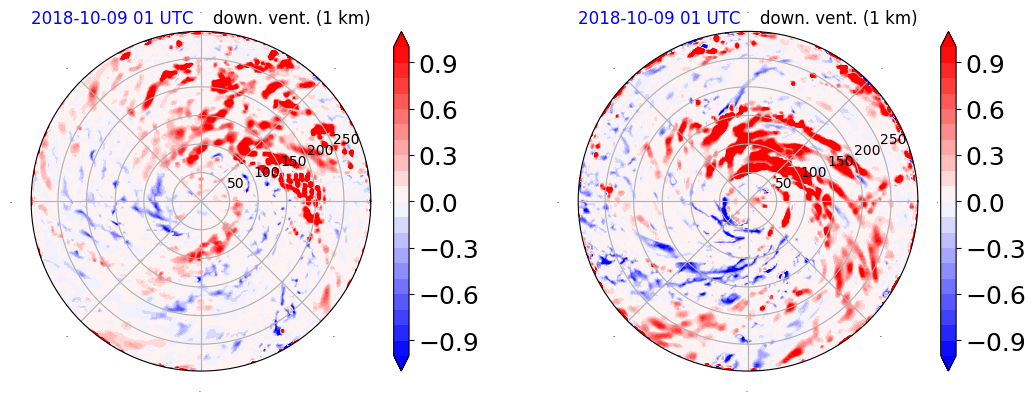 2018-10-09 01 UTC down. vent. (1 km)

50
100
150
200
250

0.9
0.6
0.3
0.0
−0.3
−0.6
−0.9

2018-10-09 01 UTC down. vent. (1 km)

50
100
150
200
250

0.9
0.6
0.3
0.0
−0.3
−0.6
−0.9